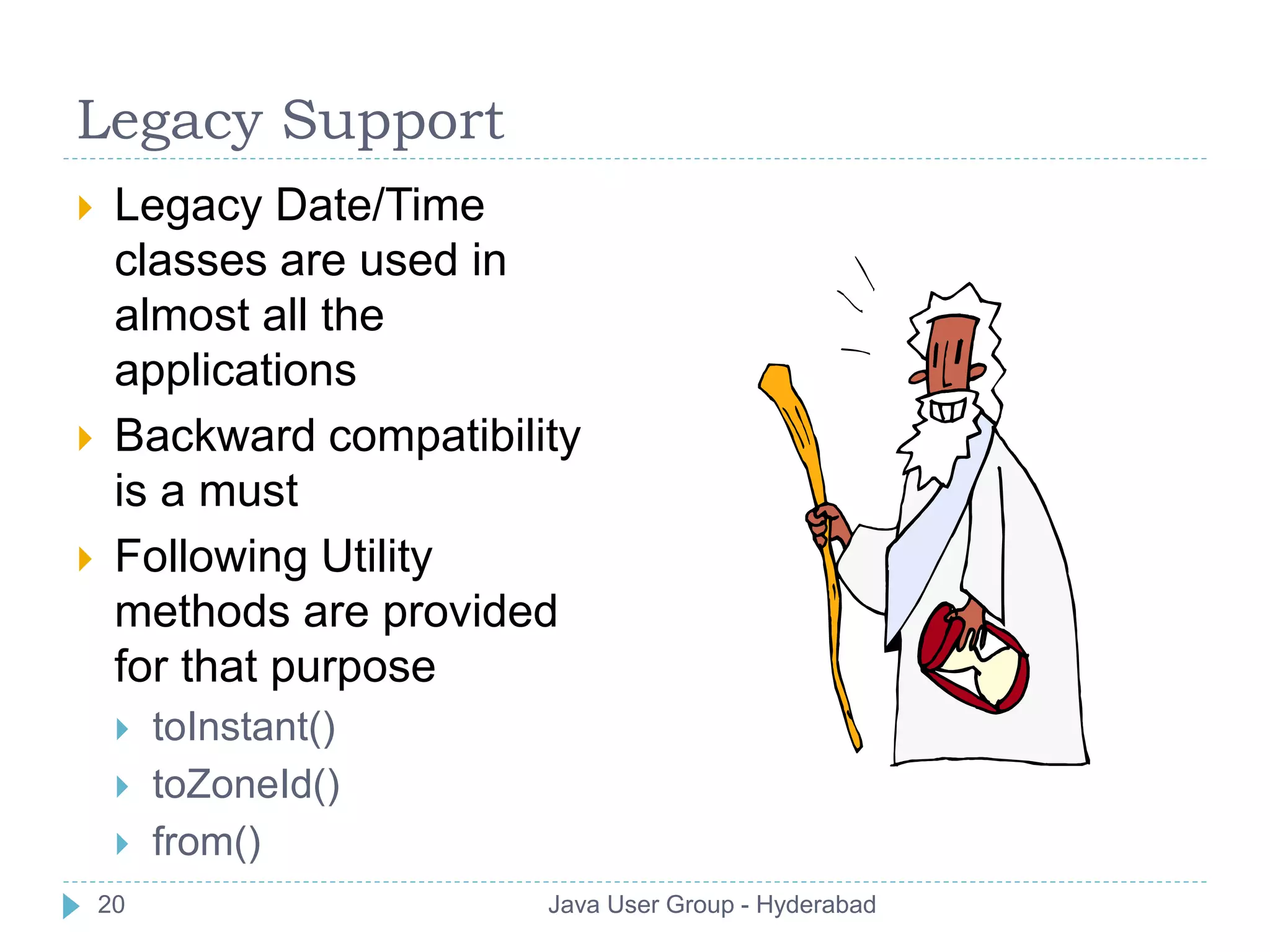 Legacy Support

Legacy Date/Time classes are used in almost all the applications

Backward compatibility is a must

Following Utility methods are provided for that purpose

toInstant()

toZoneId()

from()

20

Java User Group - Hyderabad